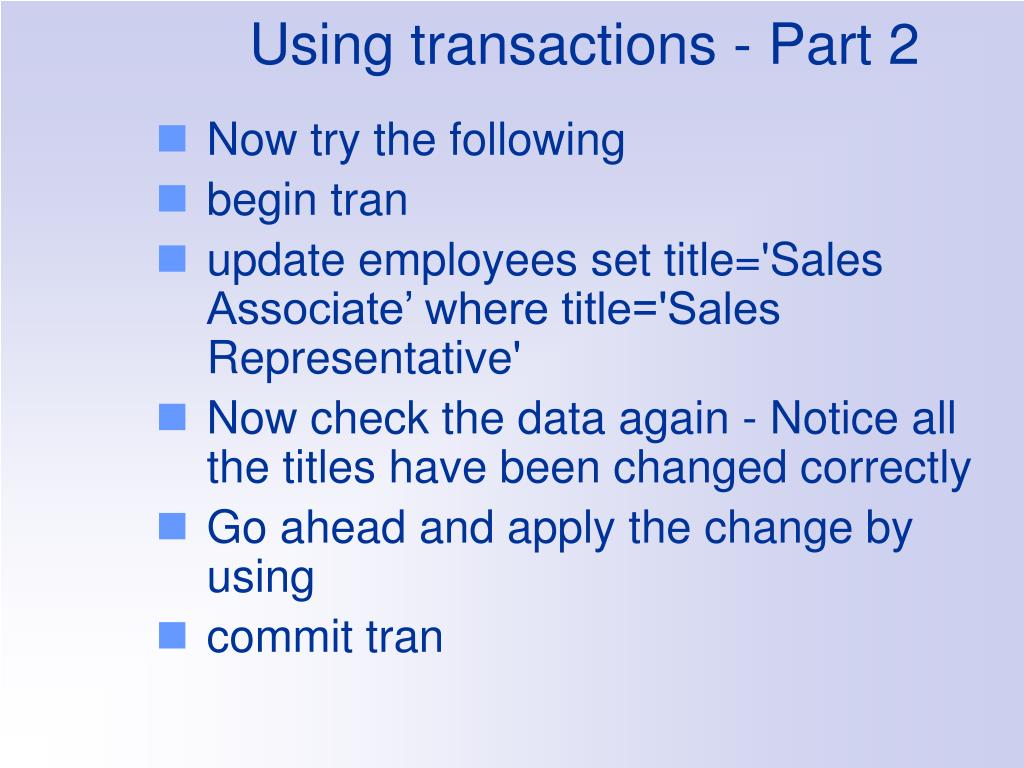 Using transactions - Part 2

- Now try the following
- begin tran
- update employees set title='Sales Associate’ where title='Sales Representative'
- Now check the data again - Notice all the titles have been changed correctly
- Go ahead and apply the change by using
- commit tran